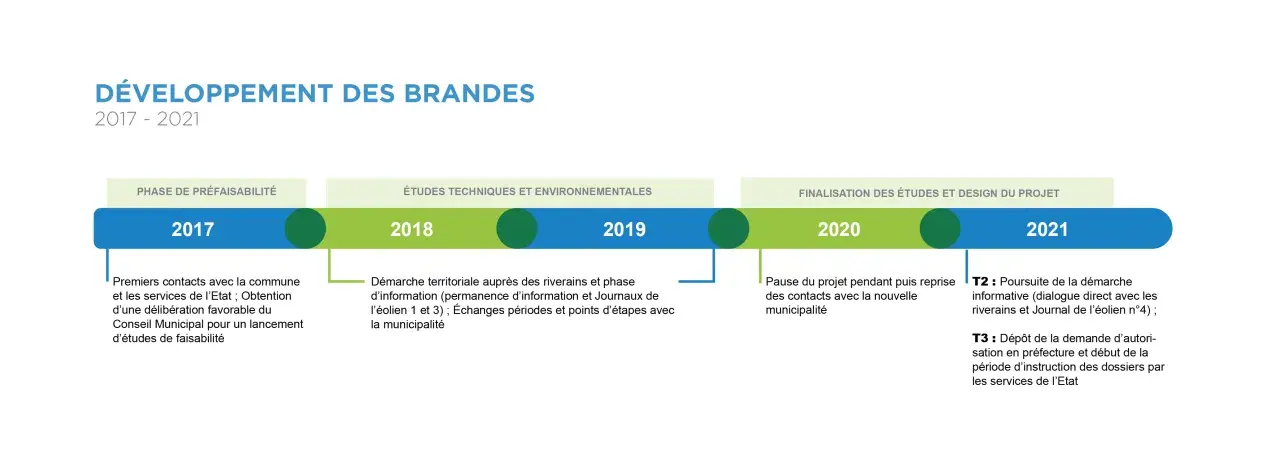 DÉVELOPPEMENT DES BRANDES
2017 - 2021

PHASE DE PRÉFAISABILITÉ

ÉTUDES TECHNIQUES ET ENVIRONNEMENTALES

FINALISATION DES ÉTUDES ET DESIGN DU PROJET

2017

2018

2019

2020

2021

Premiers contacts avec la commune et les services de l'Etat ; Obtention d'une délibération favorable du Conseil Municipal pour un lancement d'études de faisabilité

Démarche territoriale auprès des riverains et phase d'information (permanence d'information et Journaux de l'éolien 1 et 3) ; Échanges périodes et points d'étapes avec la municipalité

Pause du projet pendant puis reprise des contacts avec la nouvelle municipalité

T2 : Poursuite de la démarche informative (dialogue direct avec les riverains et Journal de l'éolien n°4) ;

T3 : Dépôt de la demande d'autorisation en préfecture et début de la période d'instruction des dossiers par les services de l'Etat